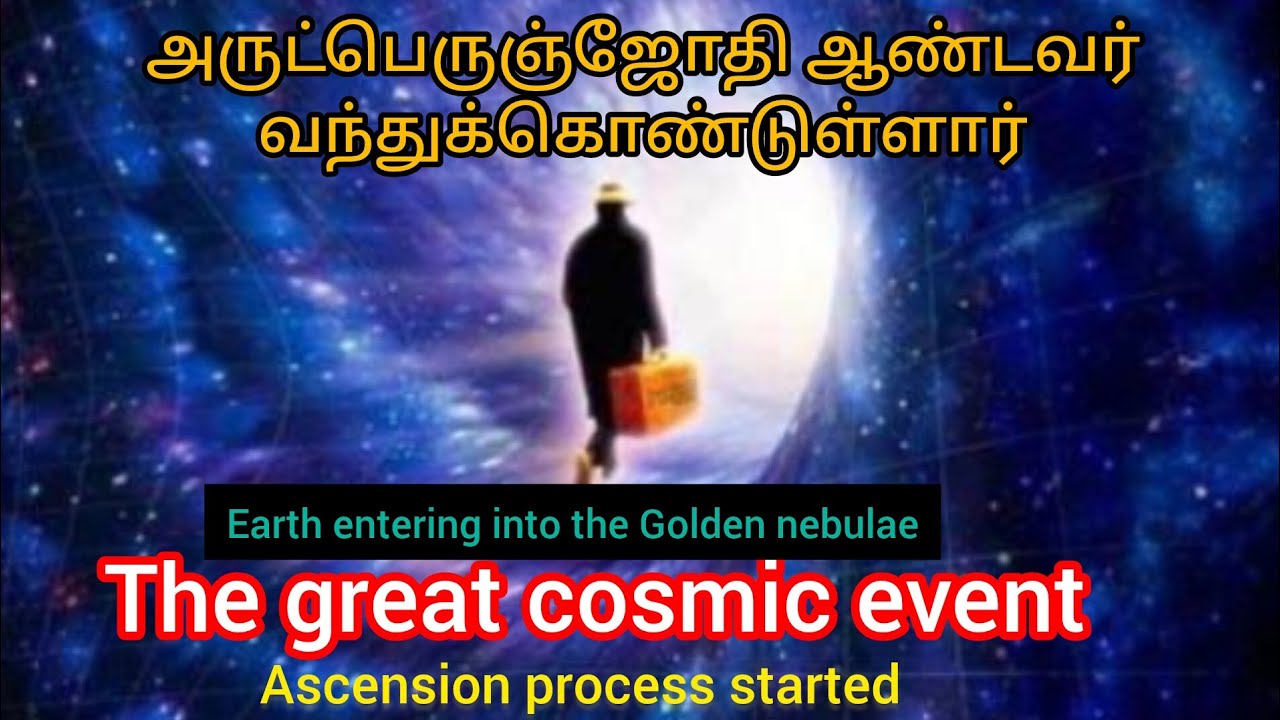 அருட்பெருஞ்ஜோதி ஆண்டவர் வந்துக்கொண்டுள்ளார்

Earth entering into the Golden nebulae

The great cosmic event

Ascension process started